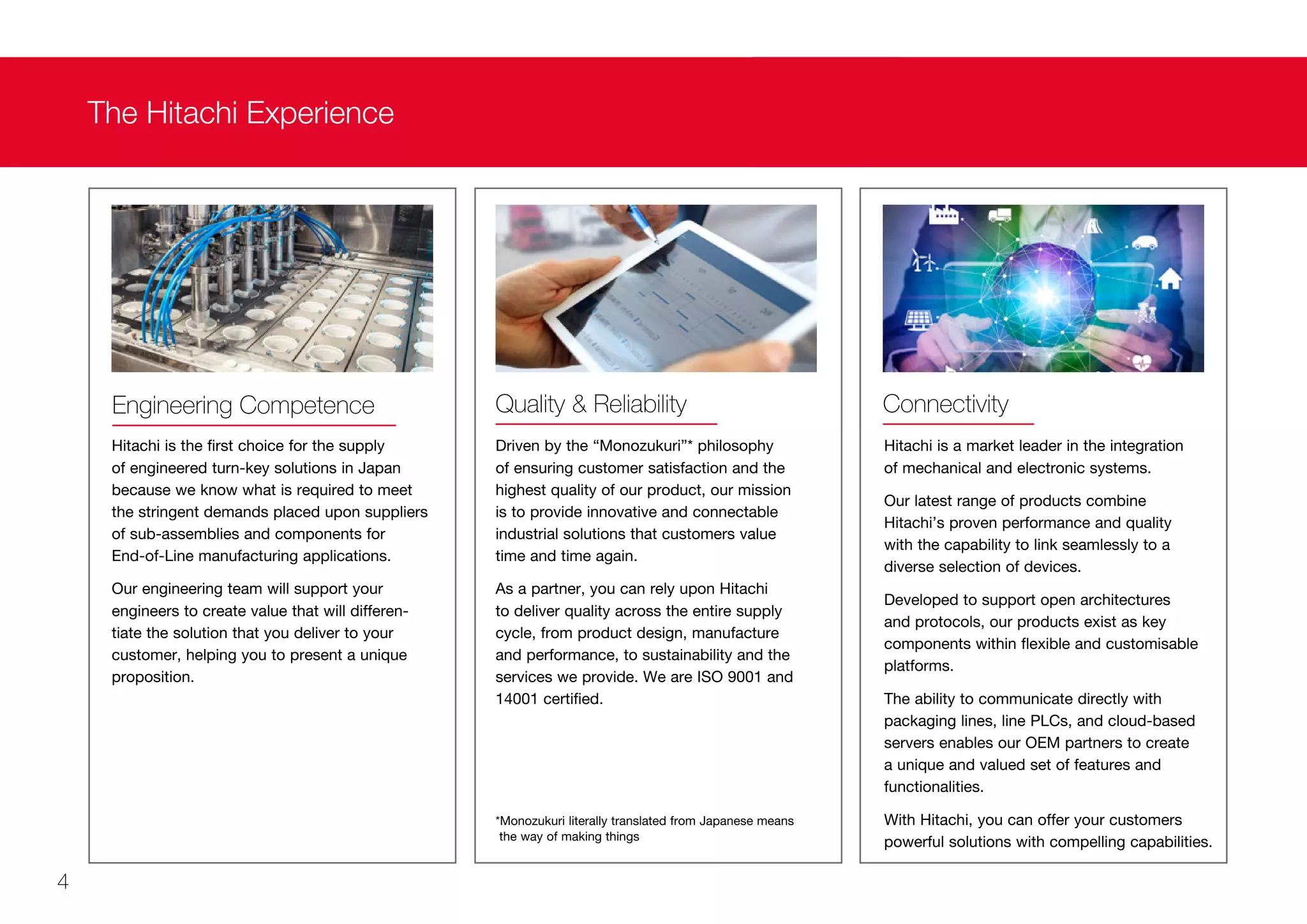 The Hitachi Experience

Engineering Competence

Hitachi is the first choice for the supply of engineered turn-key solutions in Japan because we know what is required to meet the stringent demands placed upon suppliers of sub-assemblies and components for End-of-Line manufacturing applications.

Our engineering team will support your engineers to create value that will differentiate the solution that you deliver to your customer, helping you to present a unique proposition.

Quality & Reliability

Driven by the “Monozukuri”* philosophy of ensuring customer satisfaction and the highest quality of our product, our mission is to provide innovative and connectable industrial solutions that customers value time and time again.

As a partner, you can rely upon Hitachi to deliver quality across the entire supply cycle, from product design, manufacture and performance, to sustainability and the services we provide. We are ISO 9001 and 14001 certified.

*Monozukuri literally translated from Japanese means the way of making things

Connectivity

Hitachi is a market leader in the integration of mechanical and electronic systems.

Our latest range of products combine Hitachi’s proven performance and quality with the capability to link seamlessly to a diverse selection of devices.

Developed to support open architectures and protocols, our products exist as key components within flexible and customisable platforms.

The ability to communicate directly with packaging lines, line PLCs, and cloud-based servers enables our OEM partners to create a unique and valued set of features and functionalities.

With Hitachi, you can offer your customers powerful solutions with compelling capabilities.

4